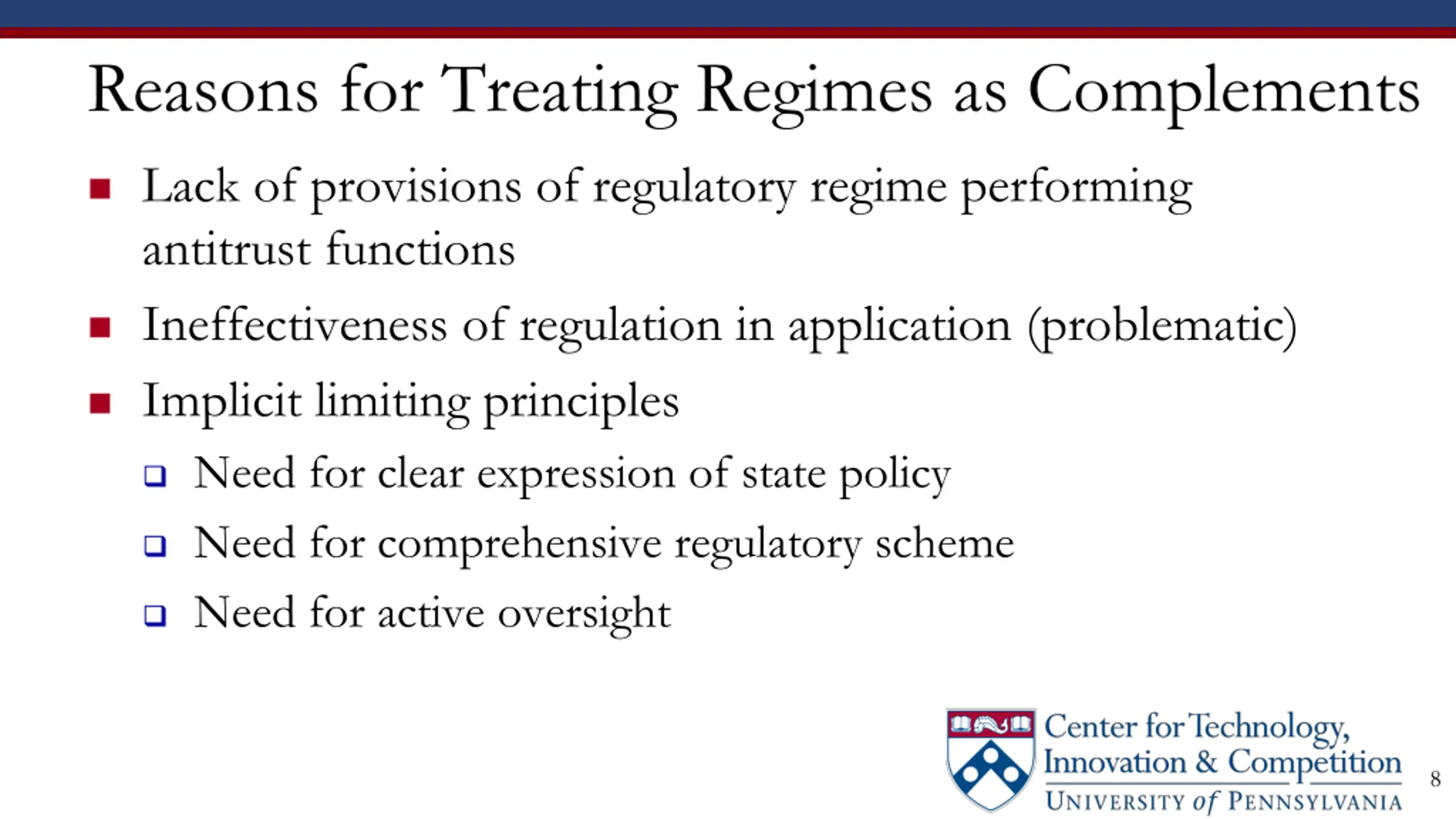 Reasons for Treating Regimes as Complements

- Lack of provisions of regulatory regime performing antitrust functions
- Ineffectiveness of regulation in application (problematic)
- Implicit limiting principles
  - Need for clear expression of state policy
  - Need for comprehensive regulatory scheme
  - Need for active oversight

Center for Technology, Innovation & Competition
UNIVERSITY of PENNSYLVANIA

8